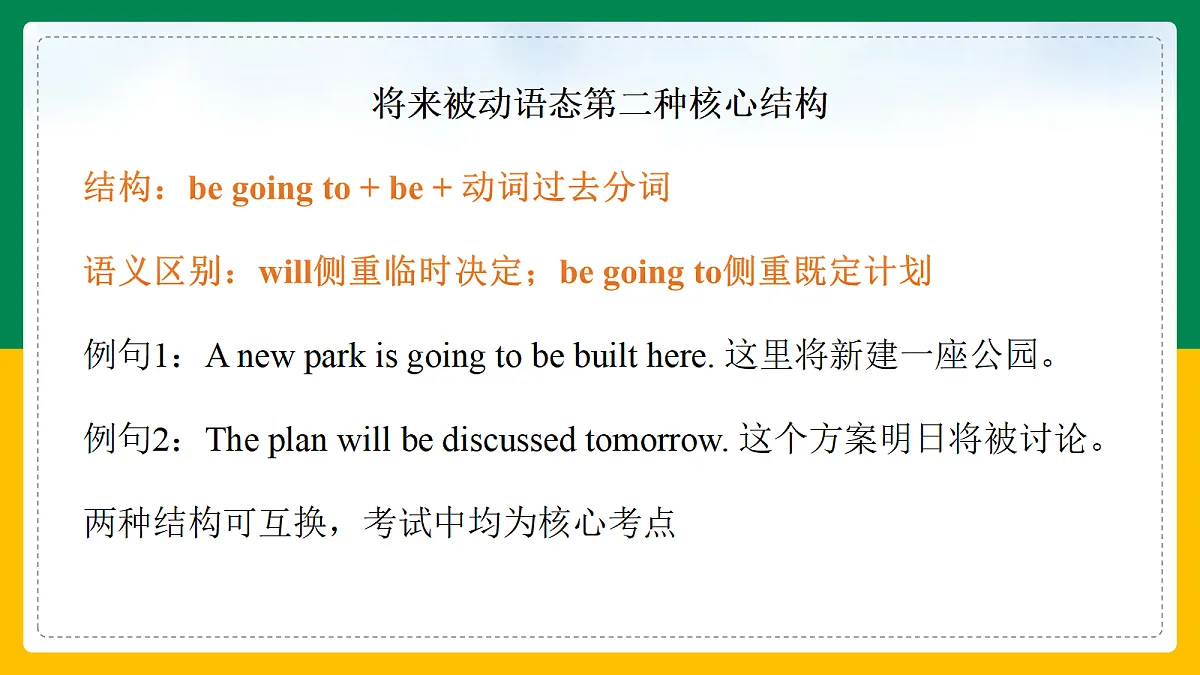 将来被动语态第二种核心结构

结构：be going to + be + 动词过去分词

语义区别：will侧重临时决定；be going to侧重既定计划

例句1：A new park is going to be built here. 这里将新建一座公园。

例句2：The plan will be discussed tomorrow. 这个方案明日将被讨论。

两种结构可互换，考试中均为核心考点